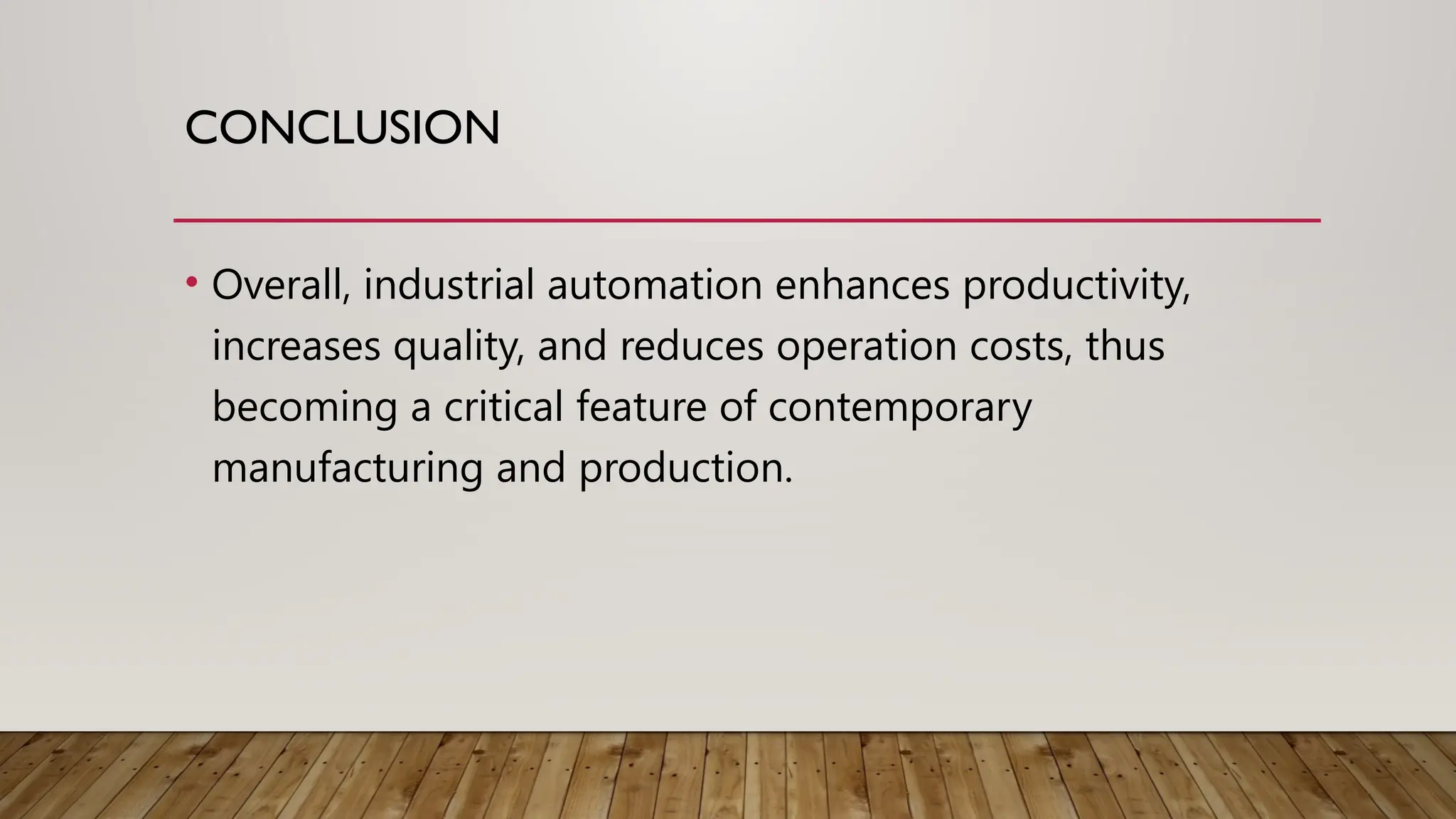 CONCLUSION

• Overall, industrial automation enhances productivity, increases quality, and reduces operation costs, thus becoming a critical feature of contemporary manufacturing and production.